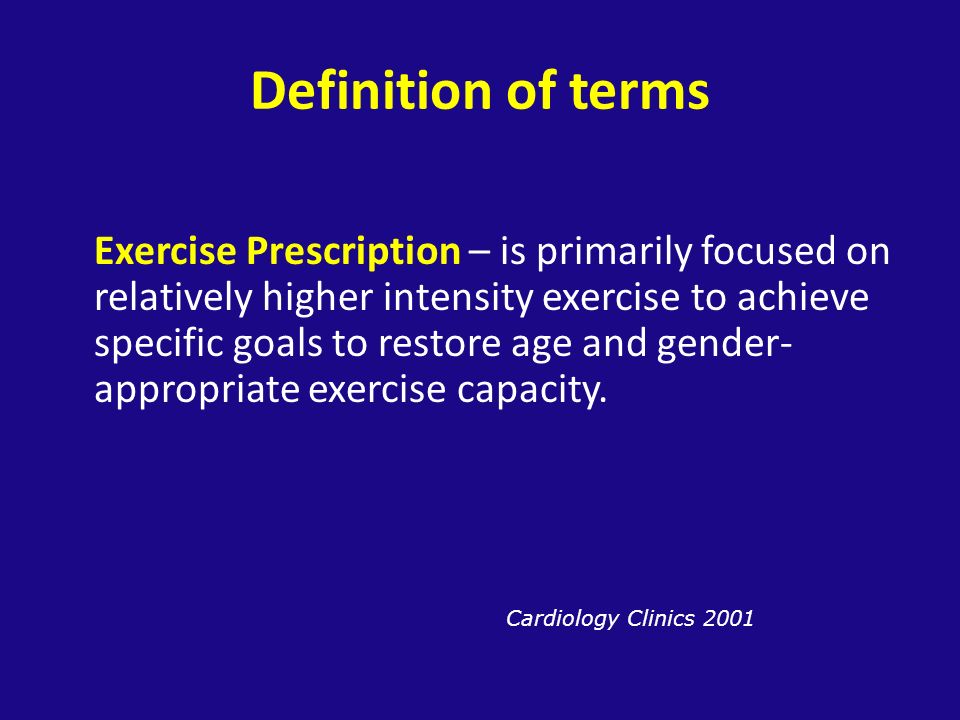 Definition of terms

Exercise Prescription – is primarily focused on relatively higher intensity exercise to achieve specific goals to restore age and gender-appropriate exercise capacity.

Cardiology Clinics 2001